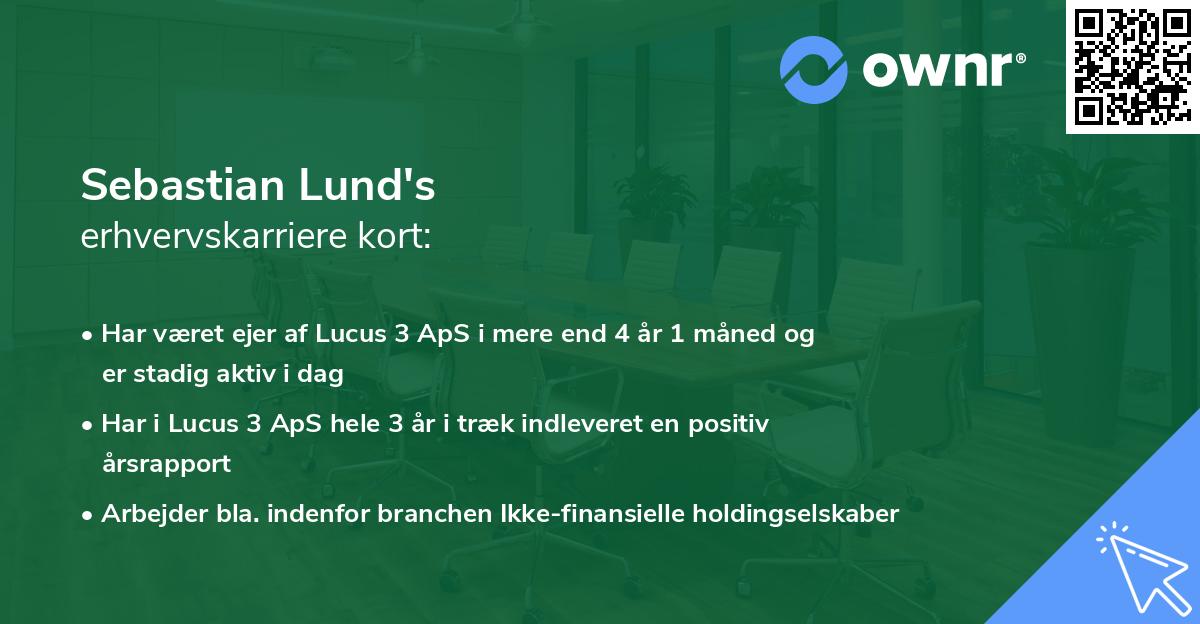 ownr®

Sebastian Lund's
erhvervskarriere kort:

• Har været ejer af Lucus 3 ApS i mere end 4 år 1 måned og er stadig aktiv i dag
• Har i Lucus 3 ApS hele 3 år i træk indleveret en positiv årsrapport
• Arbejder bla. indenfor branchen Ikke-finansielle holdingselskaber